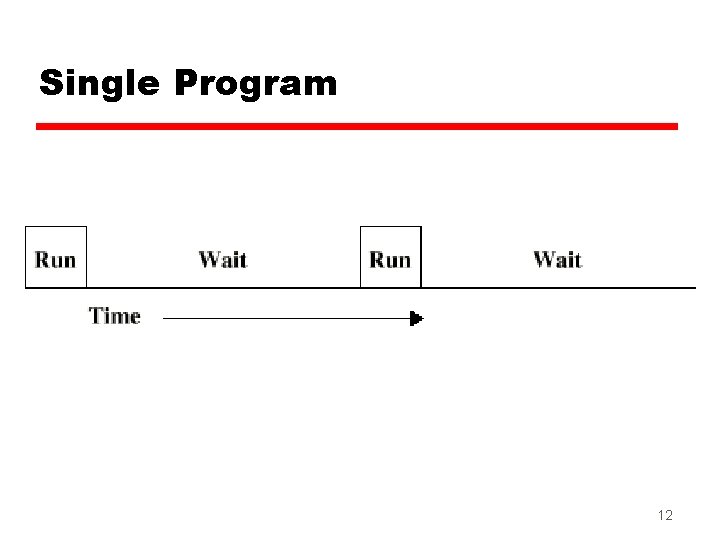 Single Program

Run Wait Run Wait

Time

12